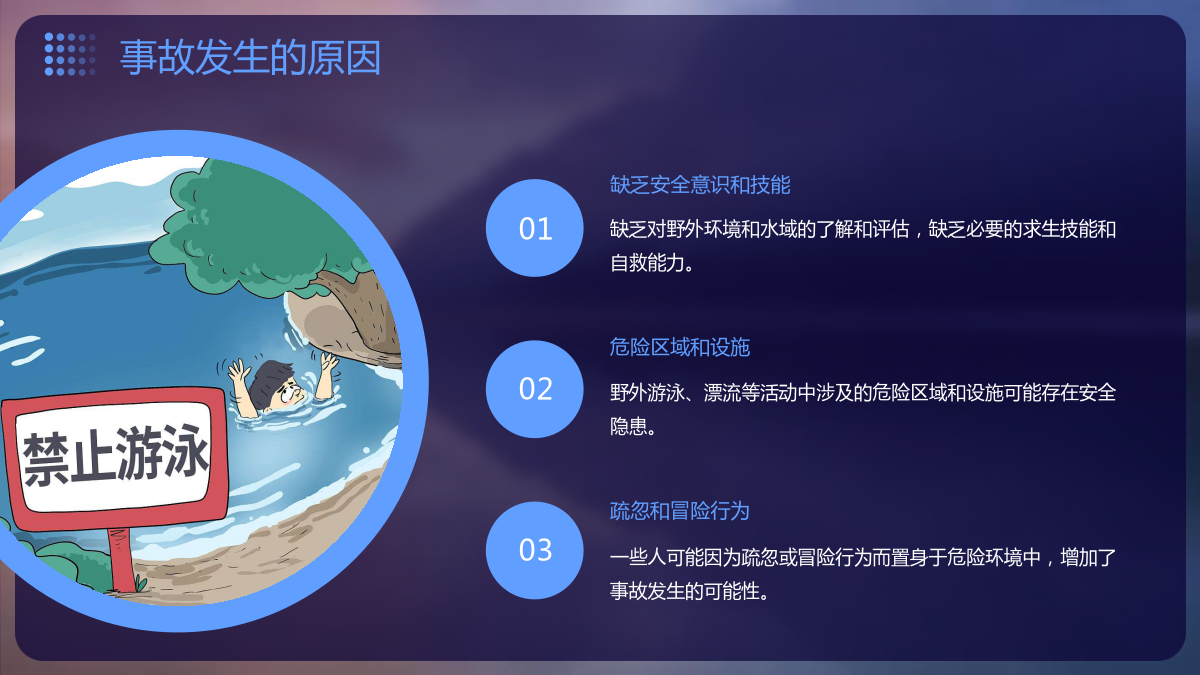 事故发生的原因

禁止游泳

01

缺乏安全意识和技能

缺乏对野外环境和水域的了解和评估，缺乏必要的求生技能和自救能力。

02

危险区域和设施

野外游泳、漂流等活动中涉及的危险区域和设施可能存在安全隐患。

03

疏忽和冒险行为

一些人可能因为疏忽或冒险行为而置身于危险环境中，增加了事故发生的可能性。